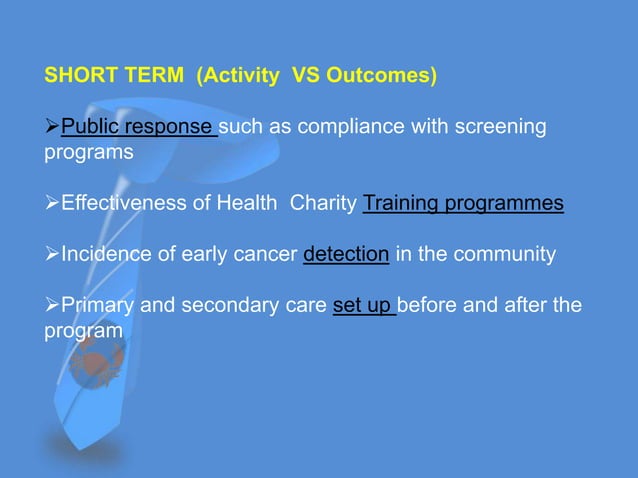 SHORT TERM (Activity VS Outcomes)

➢Public response such as compliance with screening programs

➢Effectiveness of Health Charity Training programmes

➢Incidence of early cancer detection in the community

➢Primary and secondary care set up before and after the program